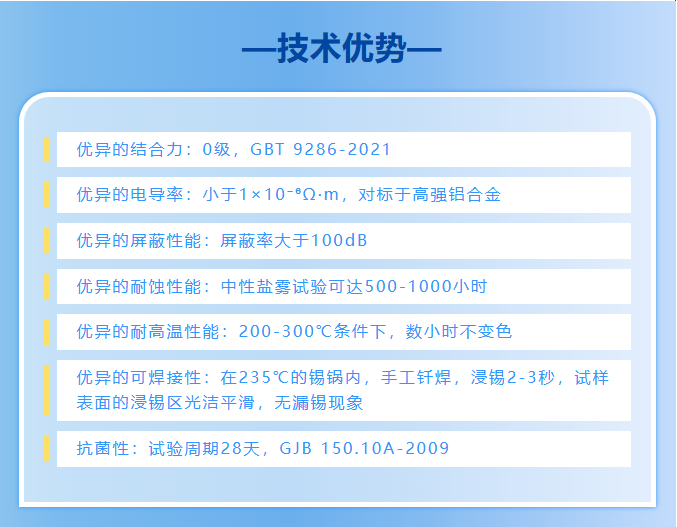 —技术优势—

优异的结合力：0级，GBT 9286-2021

优异的电导率：小于$1\times10^{-8}\Omega\cdot m$，对标于高强铝合金

优异的屏蔽性能：屏蔽率大于100dB

优异的耐蚀性能：中性盐雾试验可达500-1000小时

优异的耐高温性能：200-300℃条件下，数小时不变色

优异的可焊接性：在235℃的锡锅内，手工钎焊，浸锡2-3秒，试样表面的浸锡区光洁平滑，无漏锡现象

抗菌性：试验周期28天，GJB 150.10A-2009